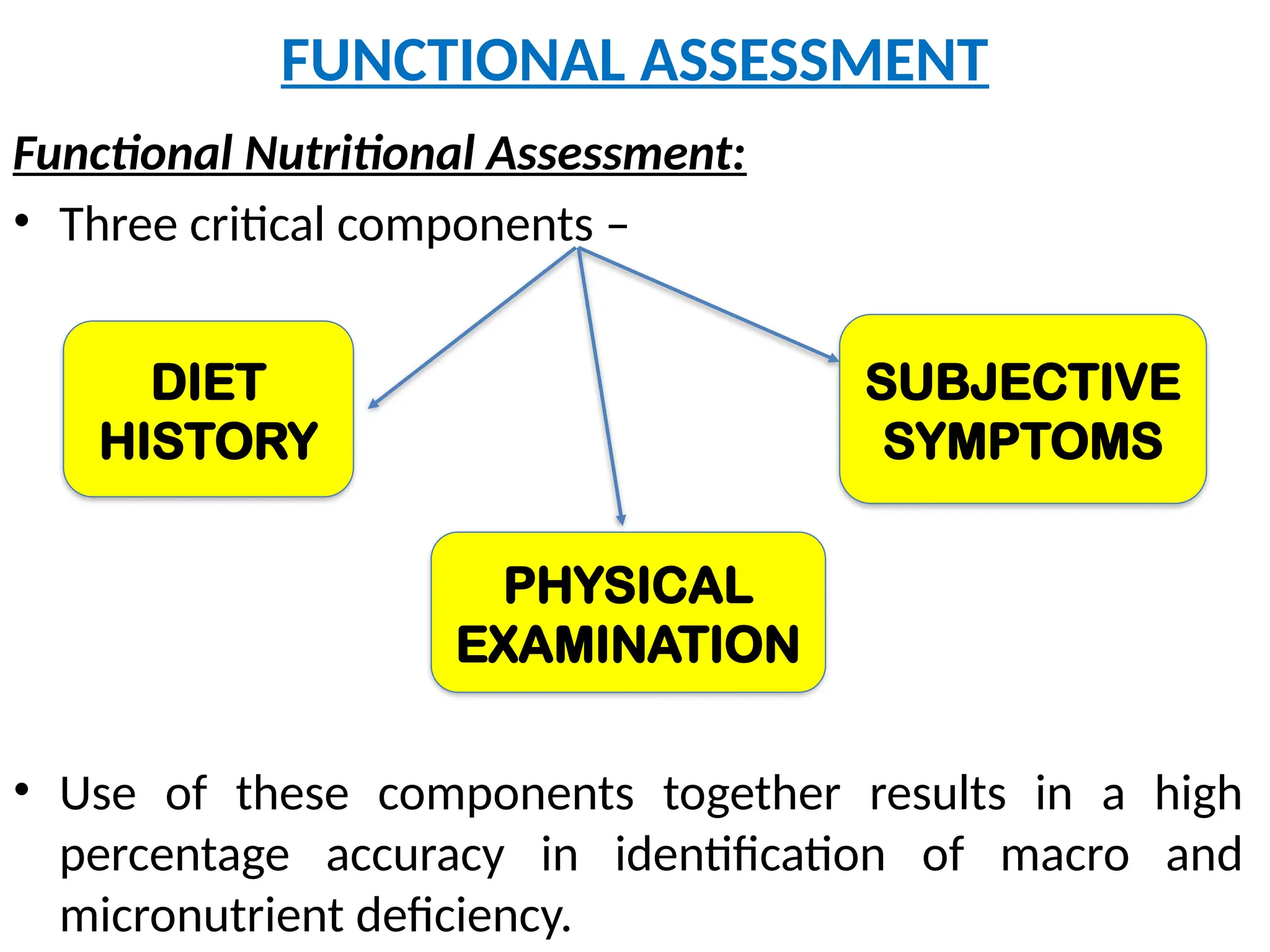 FUNCTIONAL ASSESSMENT

Functional Nutritional Assessment:

• Three critical components –

DIET HISTORY

SUBJECTIVE SYMPTOMS

PHYSICAL EXAMINATION

• Use of these components together results in a high percentage accuracy in identification of macro and micronutrient deficiency.